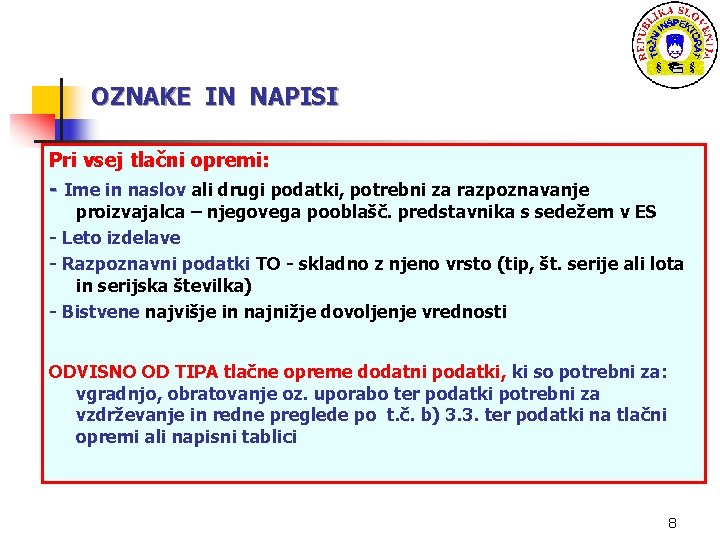 REPUBLIKA SLOVENIJA
TRŽNI INŠPEKTORAT

OZNAKE IN NAPISI

Pri vsej tlačni opremi:

- Ime in naslov ali drugi podatki, potrebni za razpoznavanje proizvajalca – njegovega pooblašč. predstavnika s sedežem v ES
- Leto izdelave
- Razpoznavni podatki TO - skladno z njeno vrsto (tip, št. serije ali lota in serijska številka)
- Bistvene najvišje in najnižje dovoljenje vrednosti

ODVISNO OD TIPA tlačne opreme dodatni podatki, ki so potrebni za: vgradnjo, obratovanje oz. uporabo ter podatki potrebni za vzdrževanje in redne preglede po t.č. b) 3.3. ter podatki na tlačni opremi ali napisni tablici

8